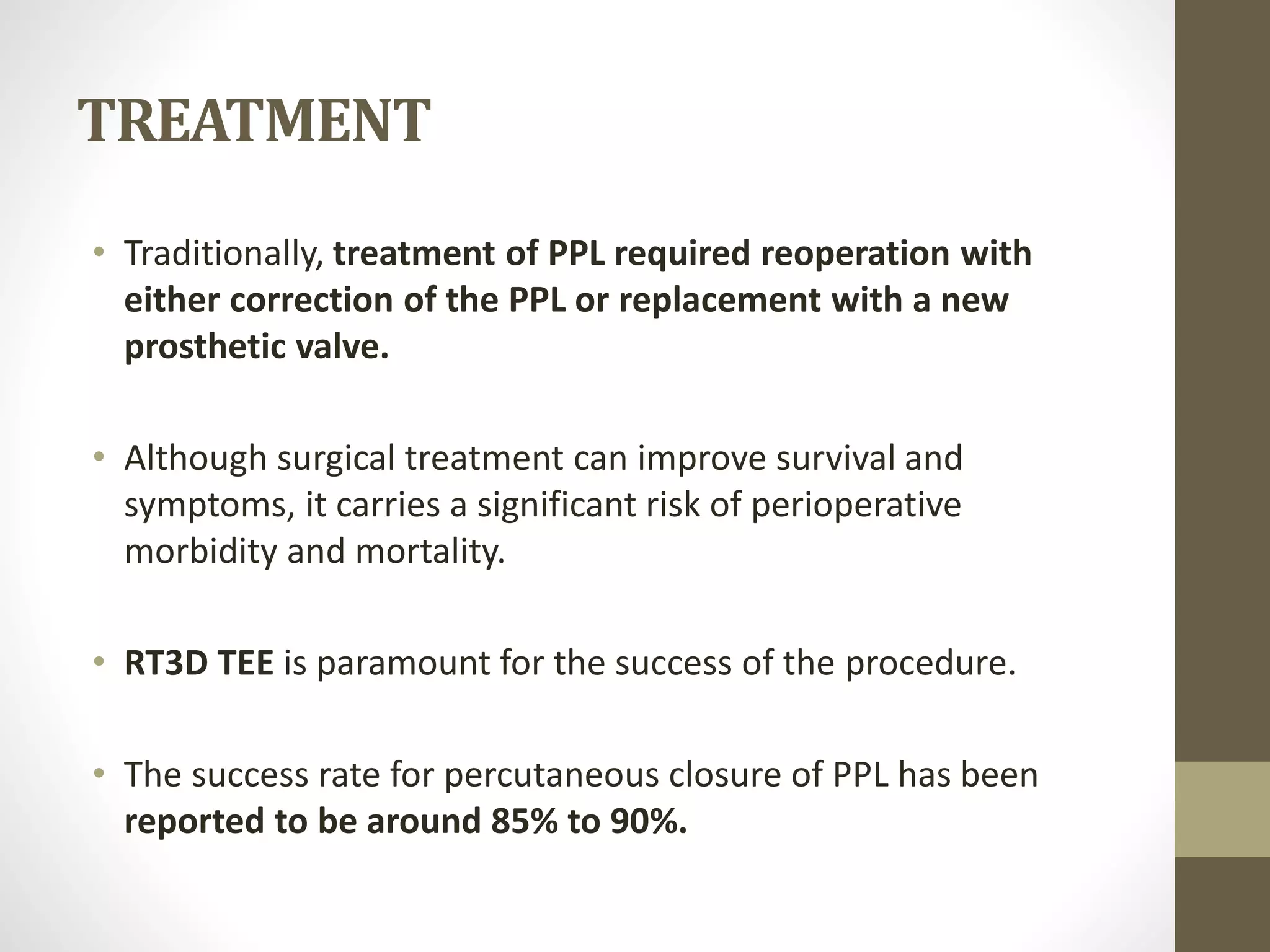 TREATMENT

• Traditionally, treatment of PPL required reoperation with either correction of the PPL or replacement with a new prosthetic valve.

• Although surgical treatment can improve survival and symptoms, it carries a significant risk of perioperative morbidity and mortality.

• RT3D TEE is paramount for the success of the procedure.

• The success rate for percutaneous closure of PPL has been reported to be around 85% to 90%.